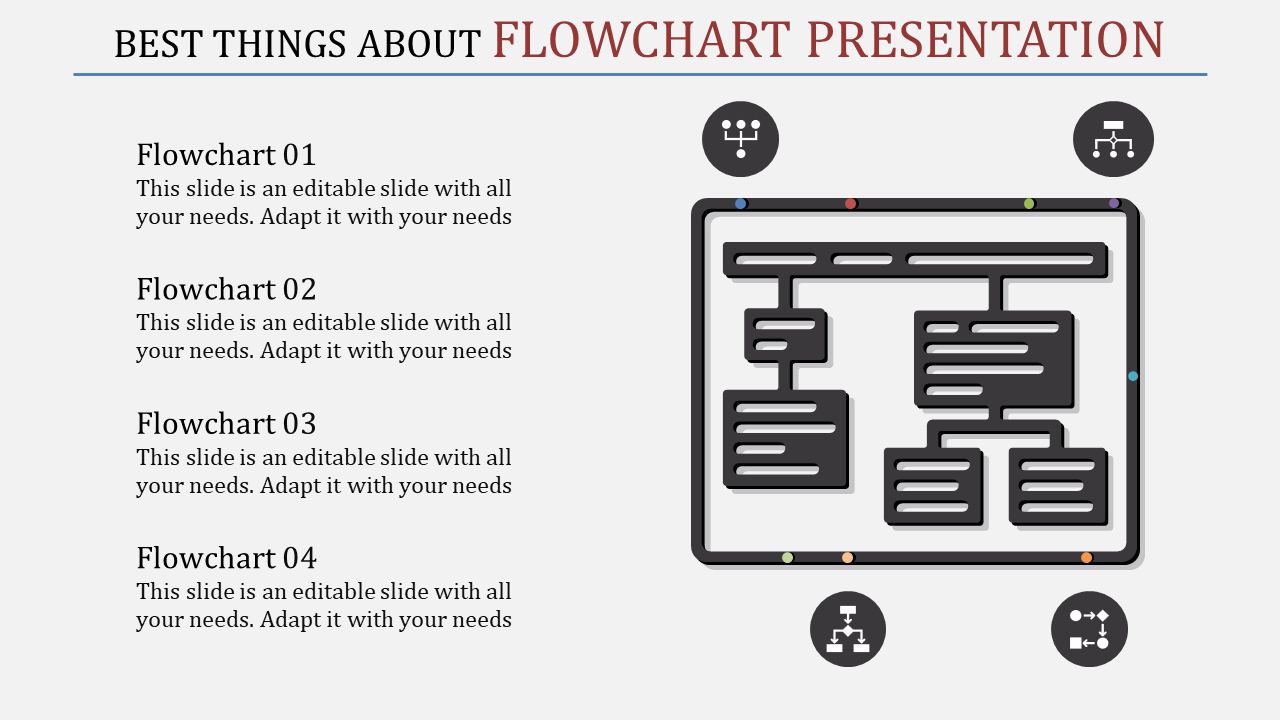 BEST THINGS ABOUT FLOWCHART PRESENTATION

Flowchart 01
This slide is an editable slide with all your needs. Adapt it with your needs

Flowchart 02
This slide is an editable slide with all your needs. Adapt it with your needs

Flowchart 03
This slide is an editable slide with all your needs. Adapt it with your needs

Flowchart 04
This slide is an editable slide with all your needs. Adapt it with your needs